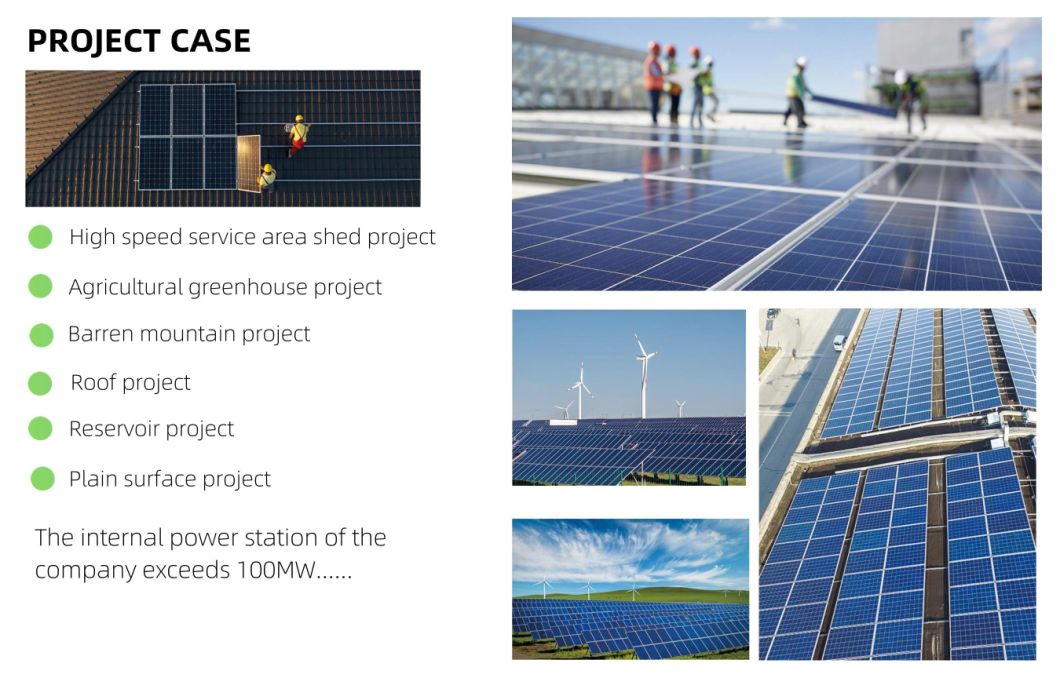 PROJECT CASE

High speed service area shed project

Agricultural greenhouse project

Barren mountain project

Roof project

Reservoir project

Plain surface project

The internal power station of the company exceeds 100MW......